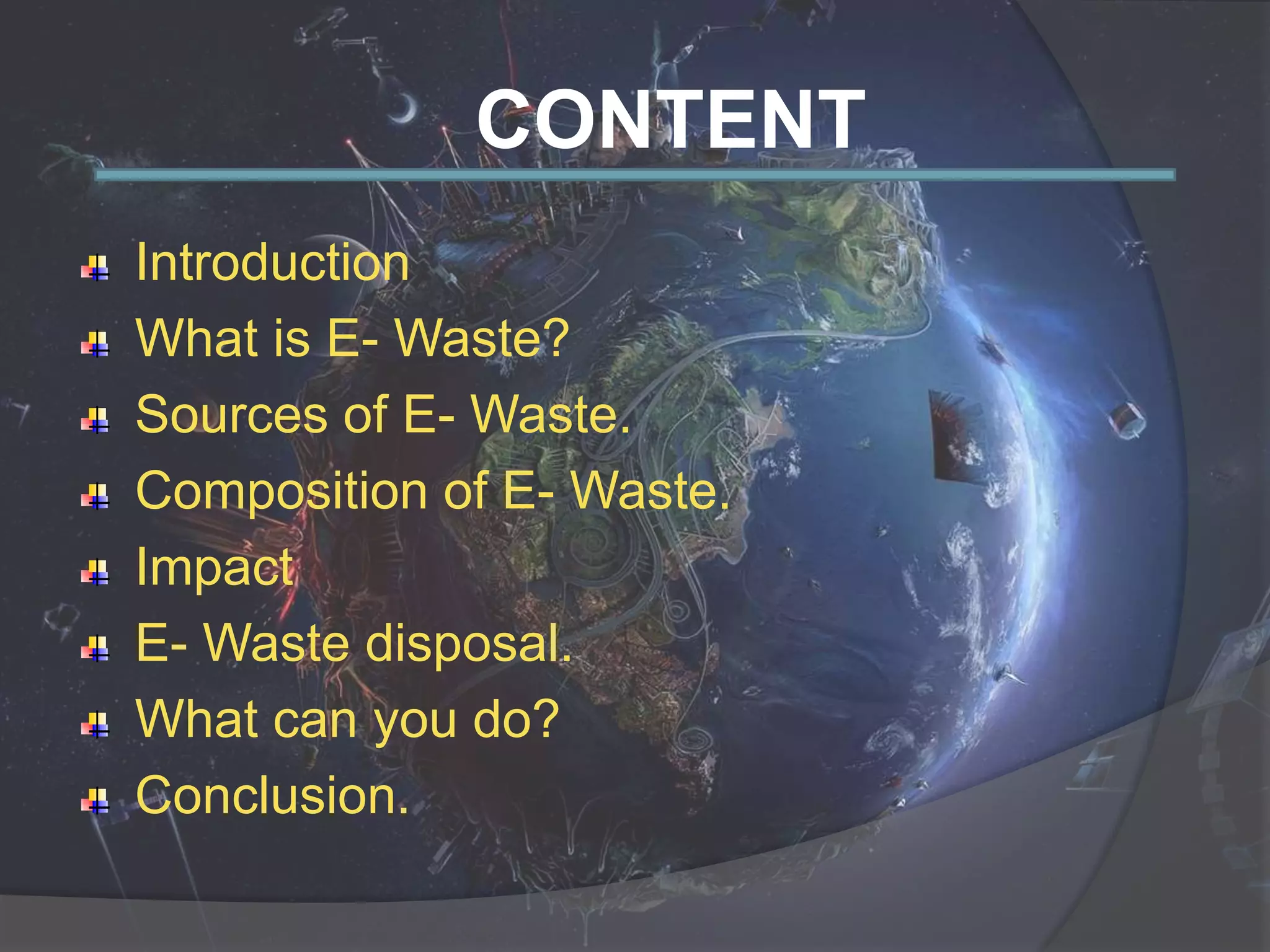 CONTENT

Introduction
What is E- Waste?
Sources of E- Waste.
Composition of E- Waste.
Impact
E- Waste disposal.
What can you do?
Conclusion.